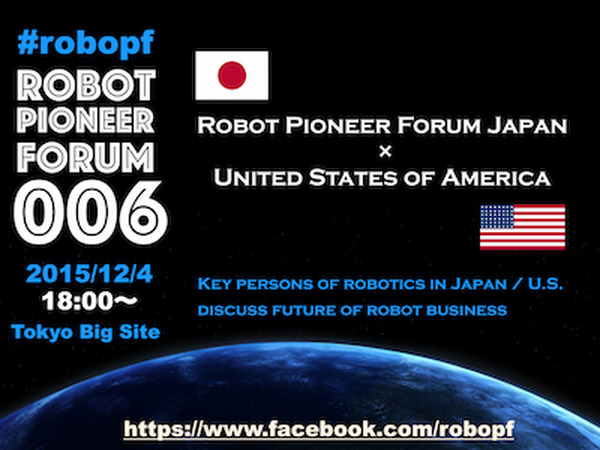 #robopf

ROBOT PIONEER FORUM 006

2015/12/4
18:00〜
Tokyo Big Site

Robot Pioneer Forum Japan
×
United States of America

Key persons of robotics in Japan / U.S. discuss future of robot business

https://www.facebook.com/robopf